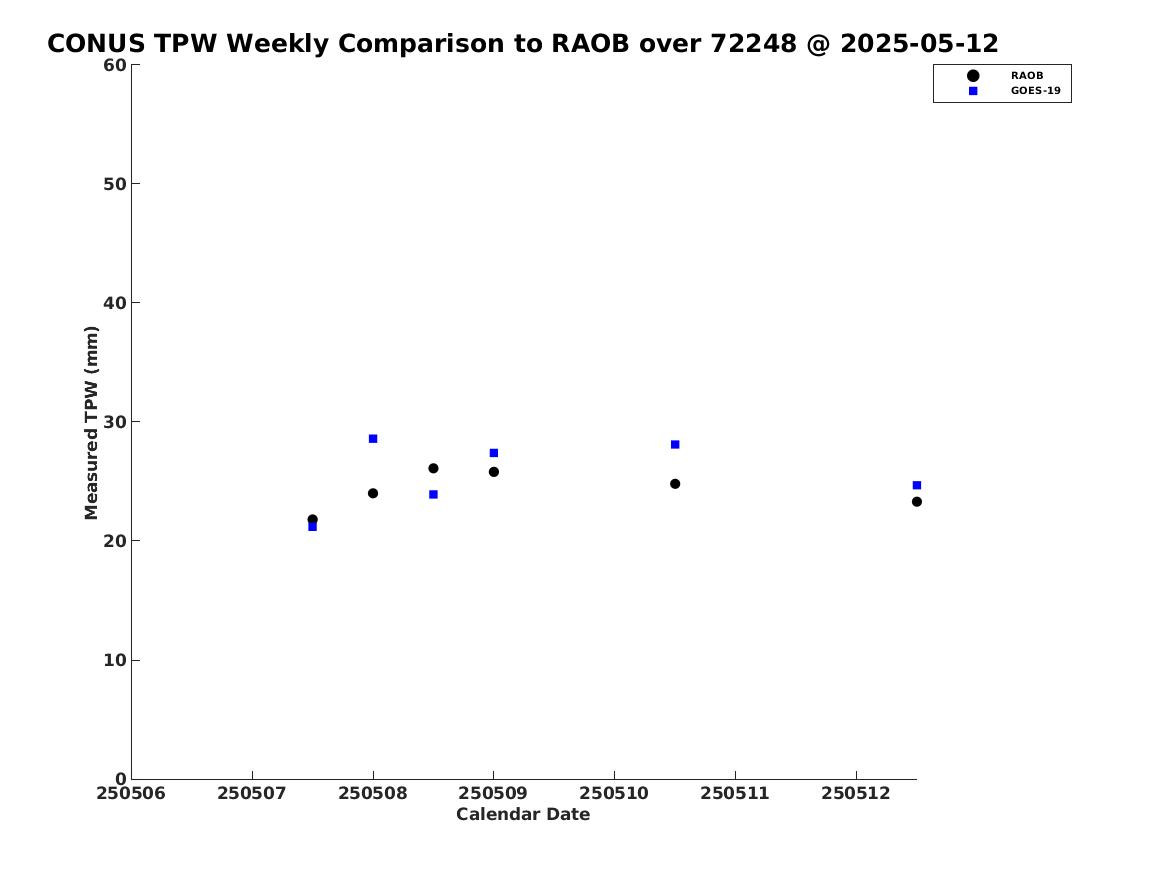 CONUS TPW Weekly Comparison to RAOB over 72248 @ 2025-05-12

RAOB
GOES-19

Measured TPW (mm)

60
50
40
30
20
10
0

250506 250507 250508 250509 250510 250511 250512

Calendar Date